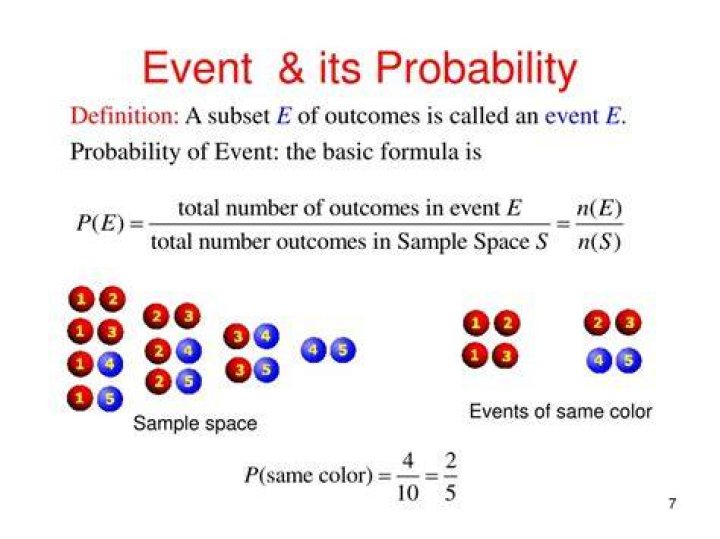 Event & its Probability

Definition: A subset $E$ of outcomes is called an event $E$.

Probability of Event: the basic formula is

$P(E) = \frac{\text{total number of outcomes in event } E}{\text{total number outcomes in Sample Space } S} = \frac{n(E)}{n(S)}$

1 2
1 3
1 4
1 5
2 3
2 4
2 5
3 4
3 5
4 5

Sample space

1 2
1 3
2 3
4 5

Events of same color

$P(\text{same color}) = \frac{4}{10} = \frac{2}{5}$

7